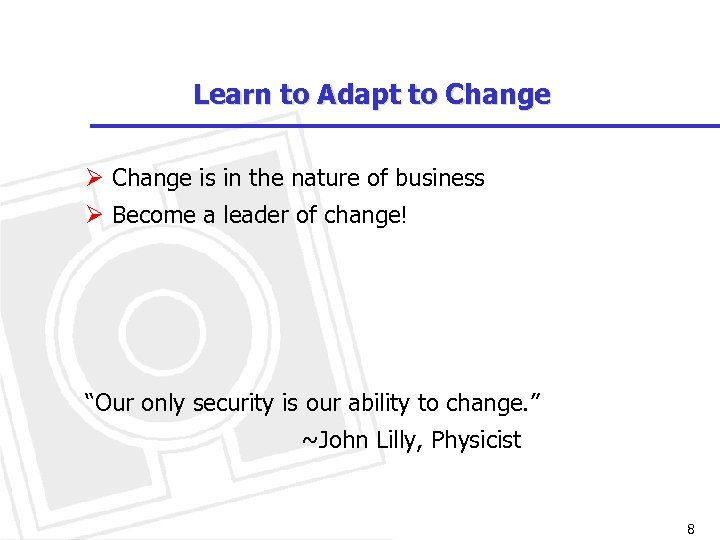 Learn to Adapt to Change

➢ Change is in the nature of business
➢ Become a leader of change!

“Our only security is our ability to change.”
~John Lilly, Physicist

8